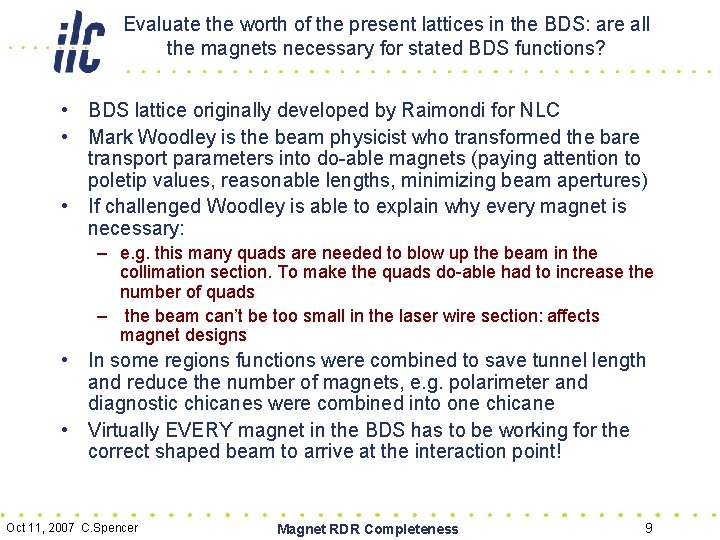 ilc

Evaluate the worth of the present lattices in the BDS: are all the magnets necessary for stated BDS functions?

• BDS lattice originally developed by Raimondi for NLC
• Mark Woodley is the beam physicist who transformed the bare transport parameters into do-able magnets (paying attention to poletip values, reasonable lengths, minimizing beam apertures)
• If challenged Woodley is able to explain why every magnet is necessary:
– e.g. this many quads are needed to blow up the beam in the collimation section. To make the quads do-able had to increase the number of quads
– the beam can't be too small in the laser wire section: affects magnet designs
• In some regions functions were combined to save tunnel length and reduce the number of magnets, e.g. polarimeter and diagnostic chicanes were combined into one chicane
• Virtually EVERY magnet in the BDS has to be working for the correct shaped beam to arrive at the interaction point!

Oct 11, 2007 C.Spencer

Magnet RDR Completeness

9